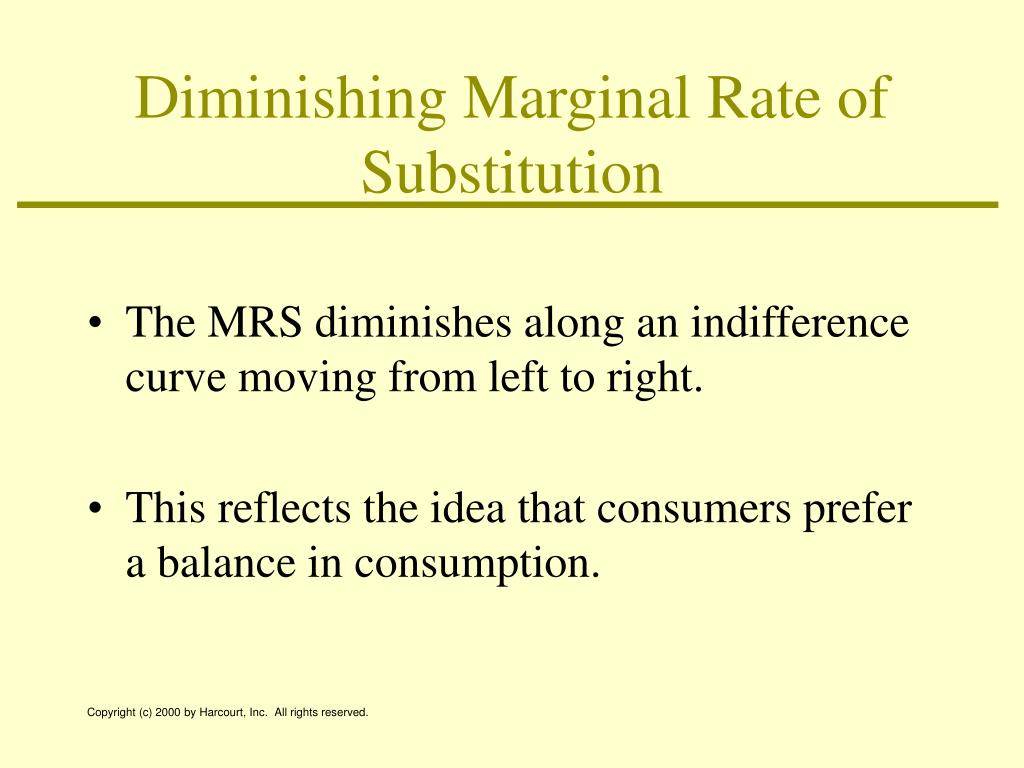 Diminishing Marginal Rate of Substitution

• The MRS diminishes along an indifference curve moving from left to right.

• This reflects the idea that consumers prefer a balance in consumption.

Copyright (c) 2000 by Harcourt, Inc. All rights reserved.